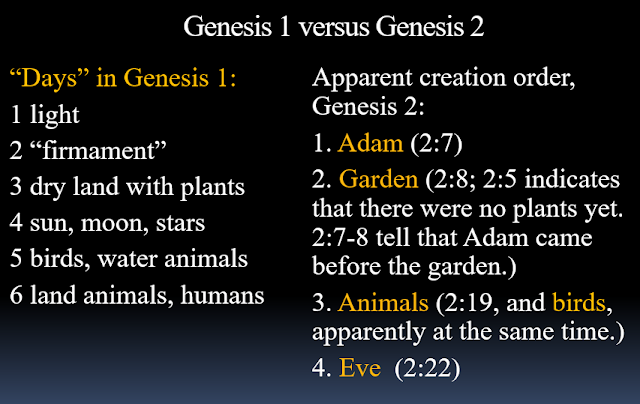 Genesis 1 versus Genesis 2

“Days” in Genesis 1:

1 light

2 “firmament”

3 dry land with plants

4 sun, moon, stars

5 birds, water animals

6 land animals, humans

Apparent creation order, Genesis 2:

1. Adam (2:7)

2. Garden (2:8; 2:5 indicates that there were no plants yet. 2:7-8 tell that Adam came before the garden.)

3. Animals (2:19, and birds, apparently at the same time.)

4. Eve (2:22)